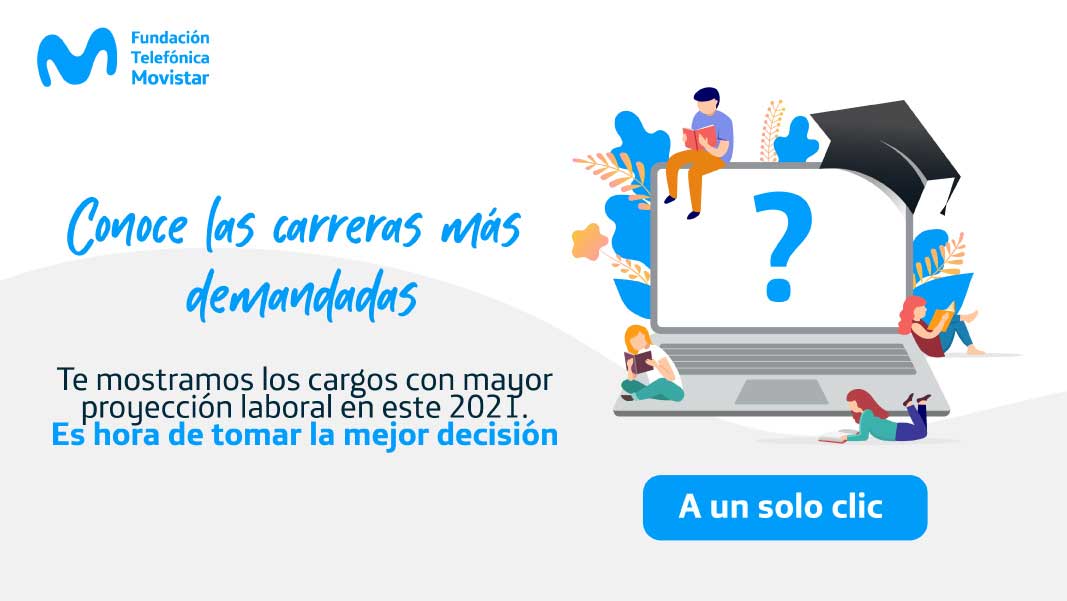 Fundación Telefónica Movistar

Conoce las carreras más demandadas

Te mostramos los cargos con mayor proyección laboral en este 2021.
Es hora de tomar la mejor decisión

?

A un solo clic